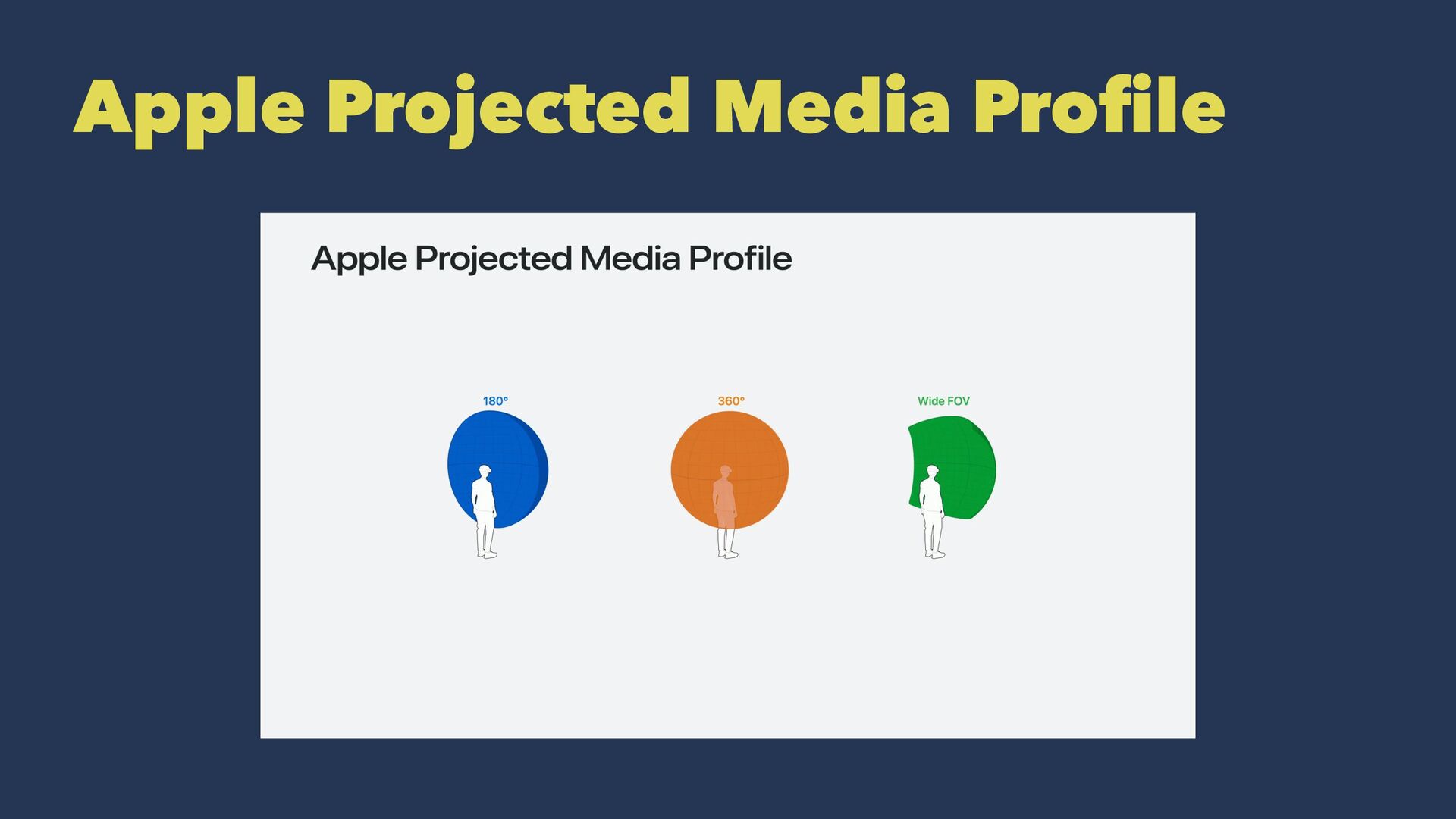 Apple Projected Media Profile

Apple Projected Media Profile

180°

360°

Wide FOV